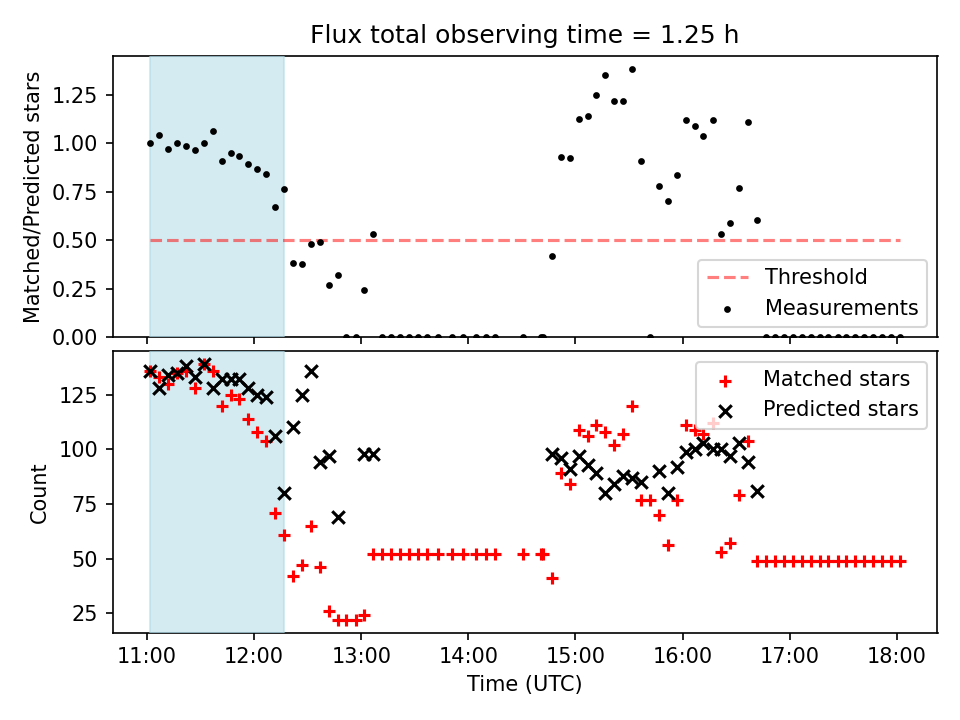 Flux total observing time = 1.25 h

Matched/Predicted stars

1.25
1.00
0.75
0.50
0.25
0.00

Threshold
Measurements

Count

125
100
75
50
25

Matched stars
Predicted stars

11:00
12:00
13:00
14:00
15:00
16:00
17:00
18:00

Time (UTC)